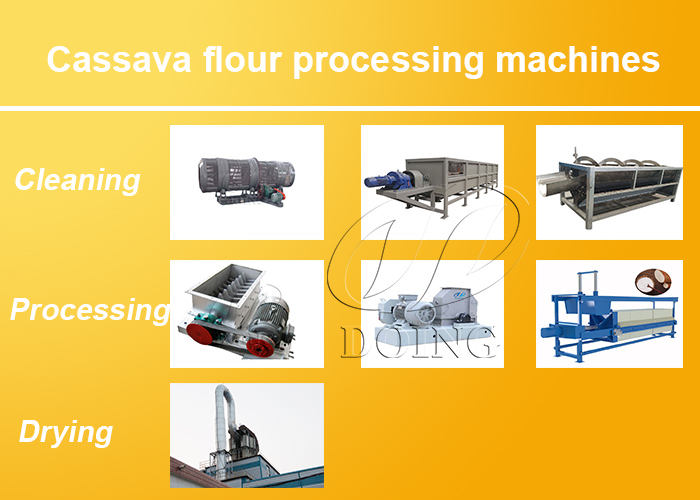 Cassava flour processing machines

Cleaning

Processing

Drying

DOING